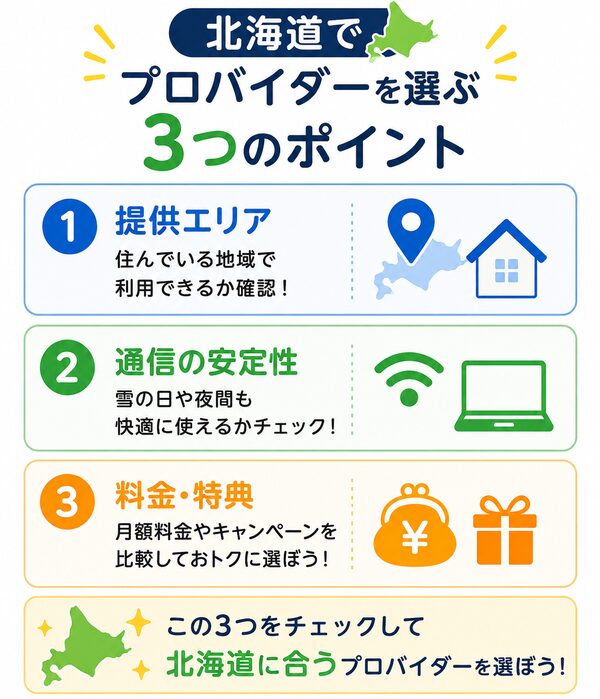 北海道で
プロバイダーを選ぶ
3つのポイント

1 提供エリア
住んでいる地域で
利用できるか確認！

2 通信の安定性
雪の日や夜間も
快適に使えるかチェック！

3 料金・特典
月額料金やキャンペーンを
比較しておトクに選ぼう！

¥

この3つをチェックして
北海道に合うプロバイダーを選ぼう！